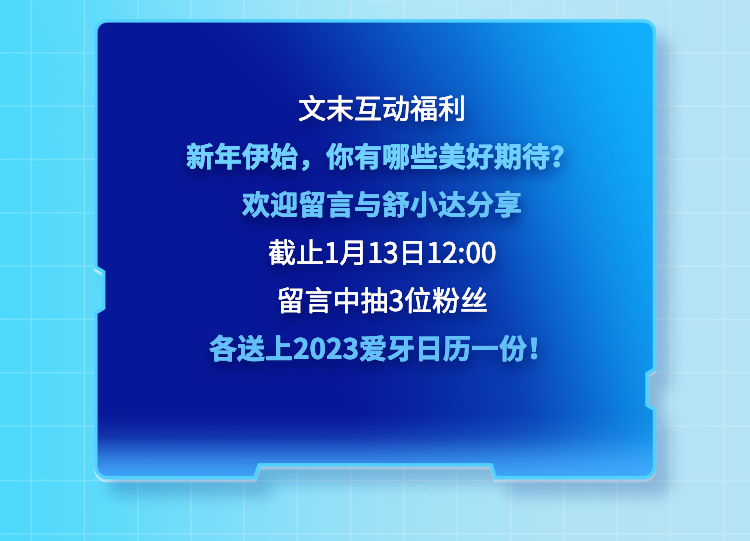 文末互动福利

新年伊始，你有哪些美好期待?

欢迎留言与舒小达分享

截止1月13日12:00

留言中抽3位粉丝

各送上2023爱牙日历一份！